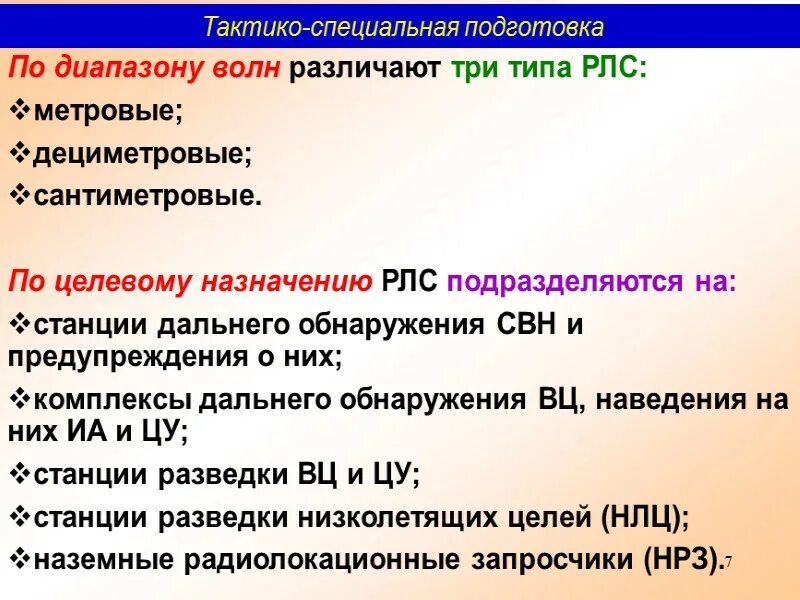 Тактико-специальная подготовка

По диапазону волн различают три типа РЛС:
❖метровые;
❖дециметровые;
❖сантиметровые.

По целевому назначению РЛС подразделяются на:
❖станции дальнего обнаружения СВН и предупреждения о них;
❖комплексы дальнего обнаружения ВЦ, наведения на них ИА и ЦУ;
❖станции разведки ВЦ и ЦУ;
❖станции разведки низколетящих целей (НЛЦ);
❖наземные радиолокационные запросчики (НРЗ).

7